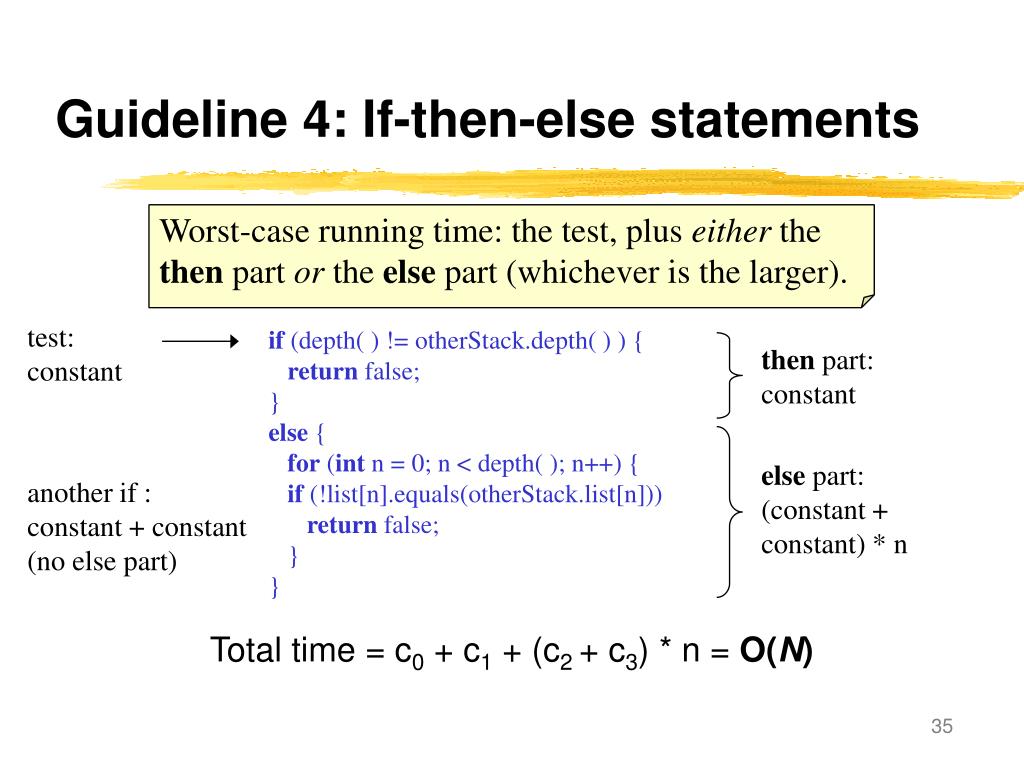 Guideline 4: If-then-else statements

Worst-case running time: the test, plus either the then part or the else part (whichever is the larger).

test:
constant

another if :
constant + constant
(no else part)

if (depth( ) != otherStack.depth( ) ) {
  return false;
}
else {
  for (int n = 0; n < depth( ); n++) {
  if (!list[n].equals(otherStack.list[n]))
    return false;
  }
}

then part:
constant

else part:
(constant + constant) * n

Total time = $c_0 + c_1 + (c_2 + c_3) * n = O(N)$

35